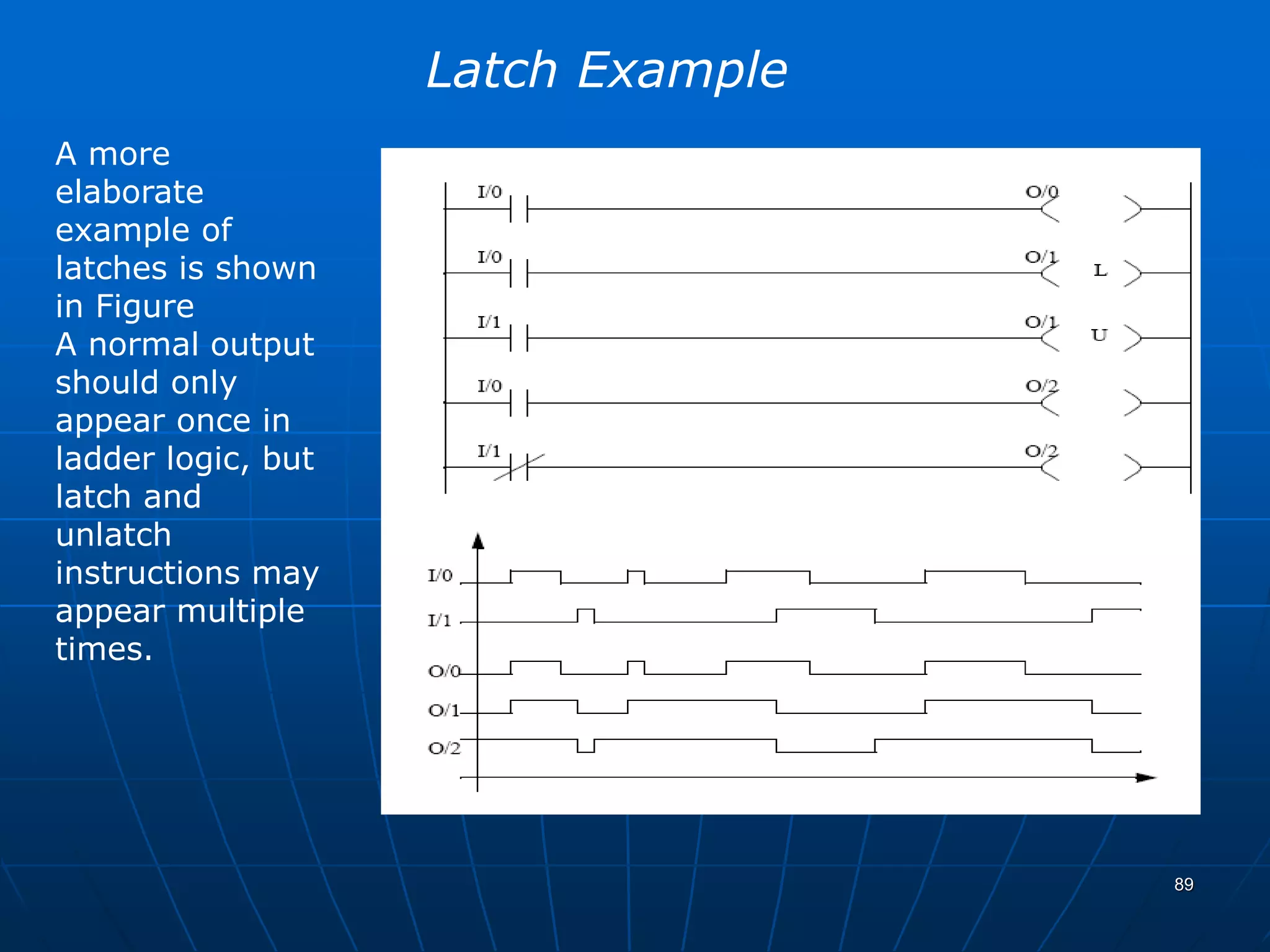 Latch Example

A more elaborate example of latches is shown in Figure
A normal output should only appear once in ladder logic, but latch and unlatch instructions may appear multiple times.

I/0
O/0
I/0
O/1
L
I/1
O/1
U
I/0
O/2
I/1
O/2

I/0
I/1
O/0
O/1
O/2

89